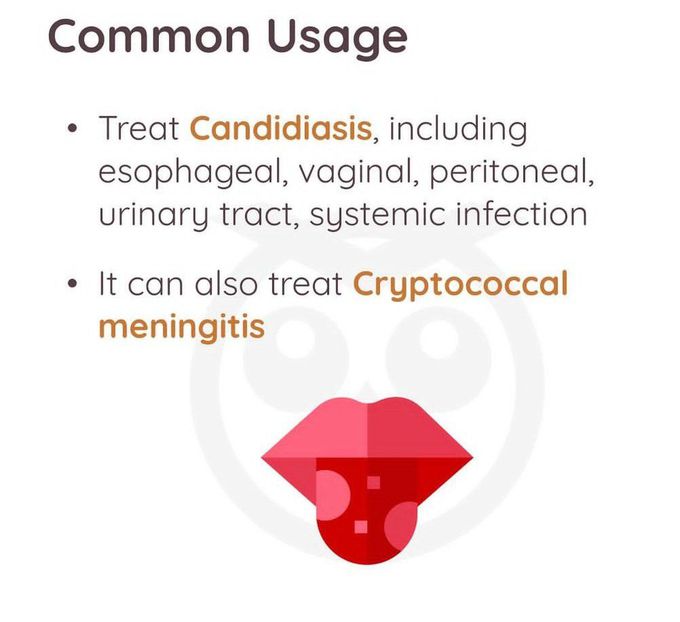 Common Usage

• Treat Candidiasis, including esophageal, vaginal, peritoneal, urinary tract, systemic infection

• It can also treat Cryptococcal meningitis